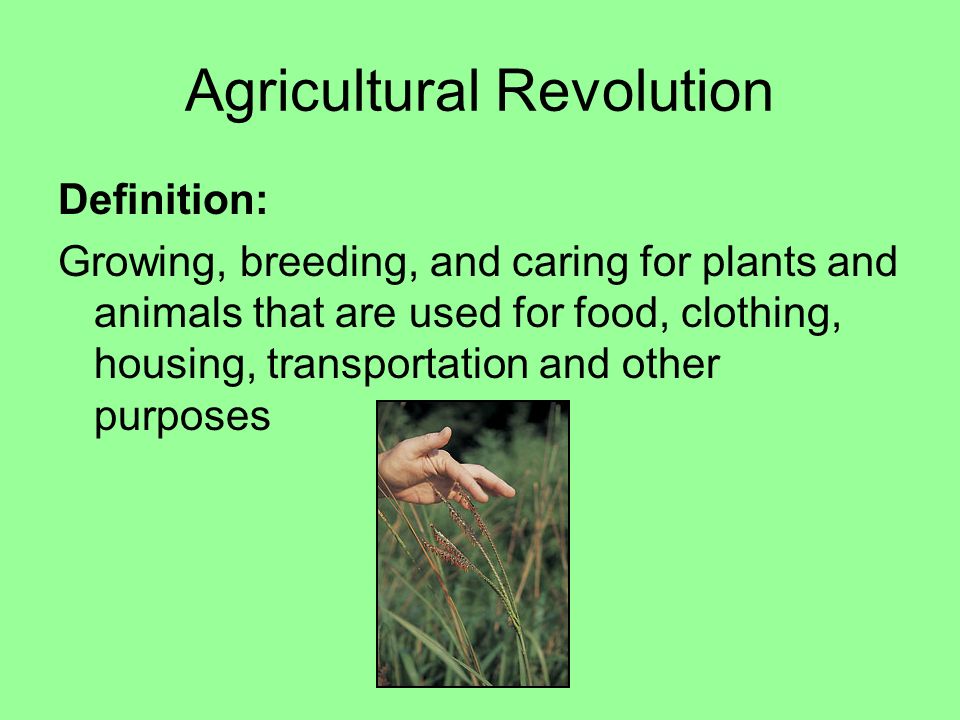 Agricultural Revolution

Definition:

Growing, breeding, and caring for plants and animals that are used for food, clothing, housing, transportation and other purposes